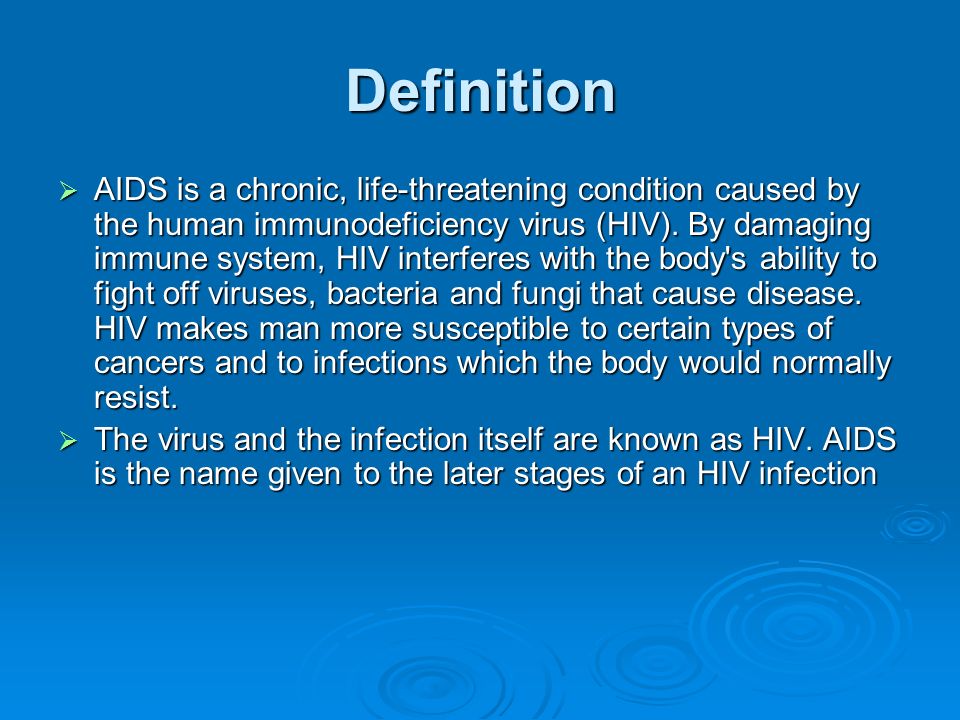 Definition

➢ AIDS is a chronic, life-threatening condition caused by the human immunodeficiency virus (HIV). By damaging immune system, HIV interferes with the body's ability to fight off viruses, bacteria and fungi that cause disease. HIV makes man more susceptible to certain types of cancers and to infections which the body would normally resist.

➢ The virus and the infection itself are known as HIV. AIDS is the name given to the later stages of an HIV infection